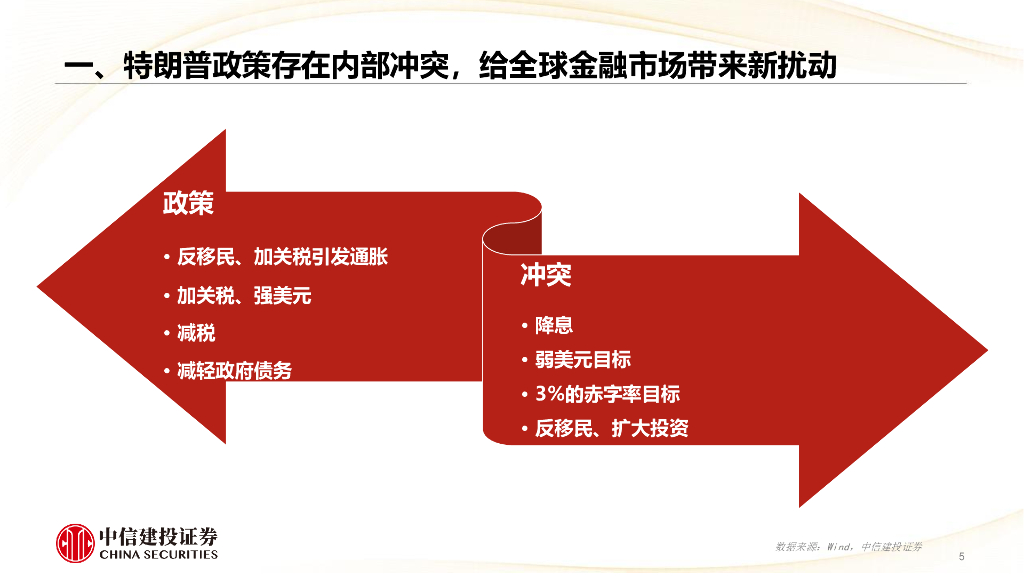 一、特朗普政策存在内部冲突，给全球金融市场带来新扰动

政策

• 反移民、加关税引发通胀
• 加关税、强美元
• 减税
• 减轻政府债务

冲突

• 降息
• 弱美元目标
• 3%的赤字率目标
• 反移民、扩大投资

中信建投证券
CHINA SECURITIES

数据来源：Wind，中信建投证券

5